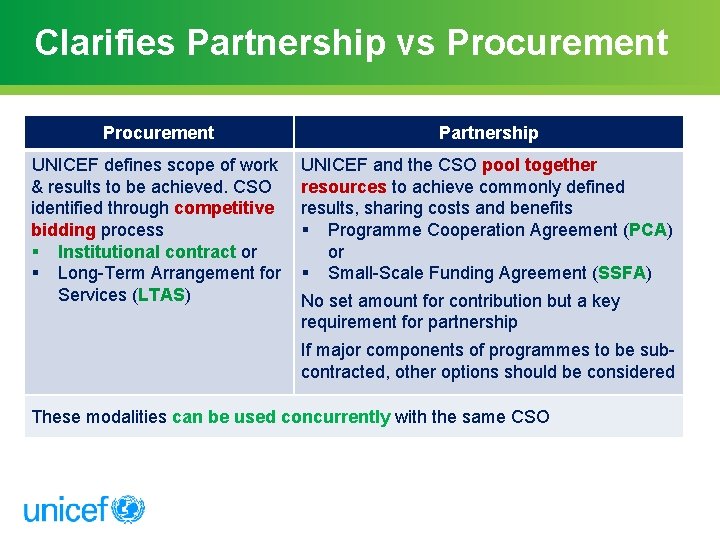 Clarifies Partnership vs Procurement

| Procurement | Partnership |
|---|---|
| UNICEF defines scope of work & results to be achieved. CSO identified through competitive bidding process ▪ Institutional contract or ▪ Long-Term Arrangement for Services (LTAS) | UNICEF and the CSO pool together resources to achieve commonly defined results, sharing costs and benefits ▪ Programme Cooperation Agreement (PCA) or ▪ Small-Scale Funding Agreement (SSFA) No set amount for contribution but a key requirement for partnership If major components of programmes to be sub-contracted, other options should be considered |
| These modalities can be used concurrently with the same CSO | |

unicef